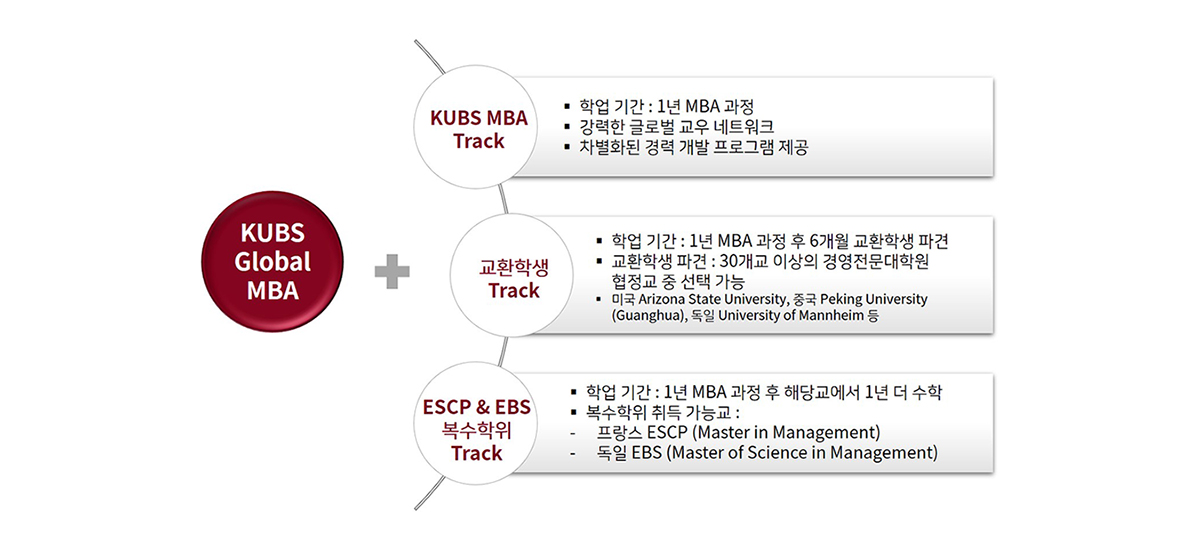 KUBS Global MBA

KUBS MBA Track

▪ 학업 기간 : 1년 MBA 과정
▪ 강력한 글로벌 교우 네트워크
▪ 차별화된 경력 개발 프로그램 제공

교환학생 Track

▪ 학업 기간 : 1년 MBA 과정 후 6개월 교환학생 파견
▪ 교환학생 파견 : 30개교 이상의 경영전문대학원 협정교 중 선택 가능
▪ 미국 Arizona State University, 중국 Peking University (Guanghua), 독일 University of Mannheim 등

ESCP & EBS 복수학위 Track

▪ 학업 기간 : 1년 MBA 과정 후 해당교에서 1년 더 수학
▪ 복수학위 취득 가능교 :
- 프랑스 ESCP (Master in Management)
- 독일 EBS (Master of Science in Management)